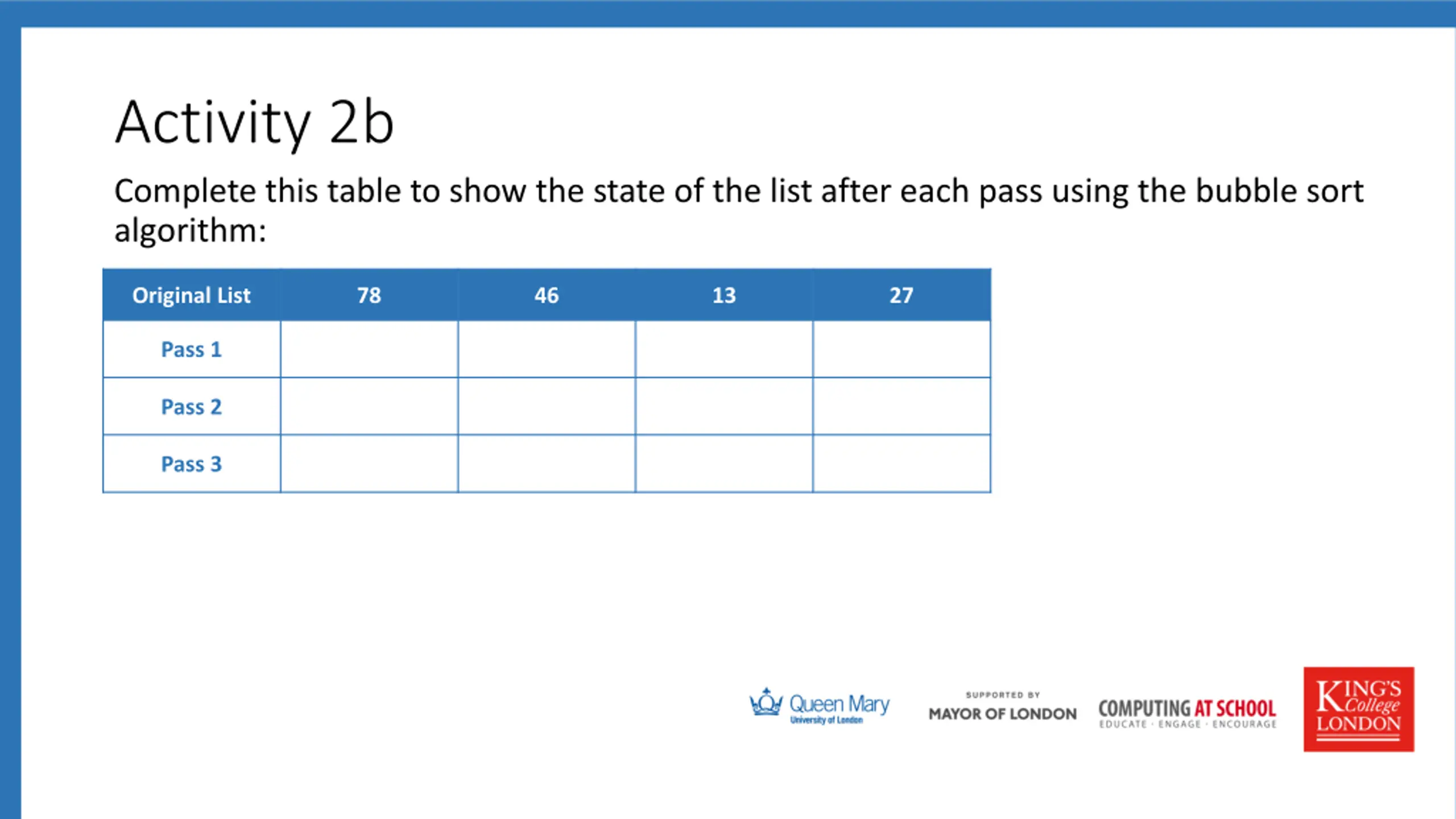 Activity 2b

Complete this table to show the state of the list after each pass using the bubble sort algorithm:

| Original List | 78 | 46 | 13 | 27 |
|---|---|---|---|---|
| Pass 1 | | | | |
| Pass 2 | | | | |
| Pass 3 | | | | |

Queen Mary
University of London

SUPPORTED BY
MAYOR OF LONDON

COMPUTING AT SCHOOL
EDUCATE · ENGAGE · ENCOURAGE

KING'S College LONDON